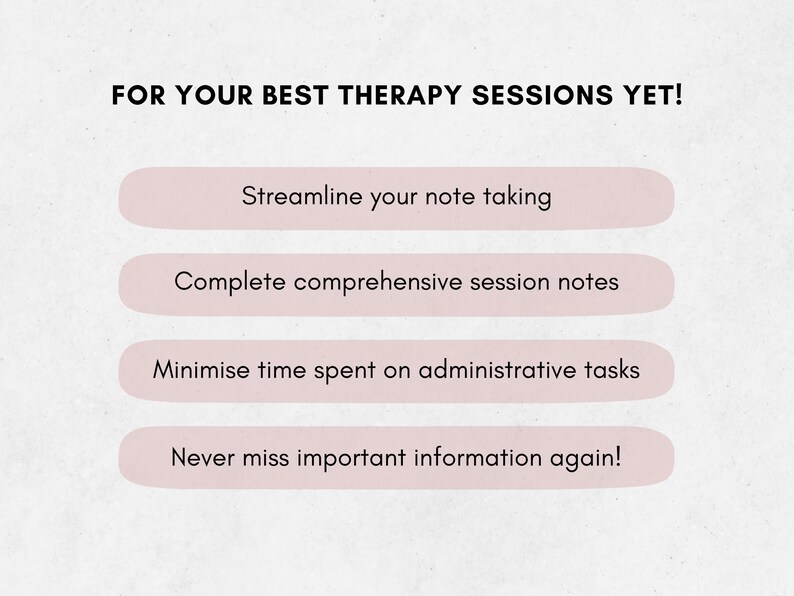 FOR YOUR BEST THERAPY SESSIONS YET!

Streamline your note taking

Complete comprehensive session notes

Minimise time spent on administrative tasks

Never miss important information again!